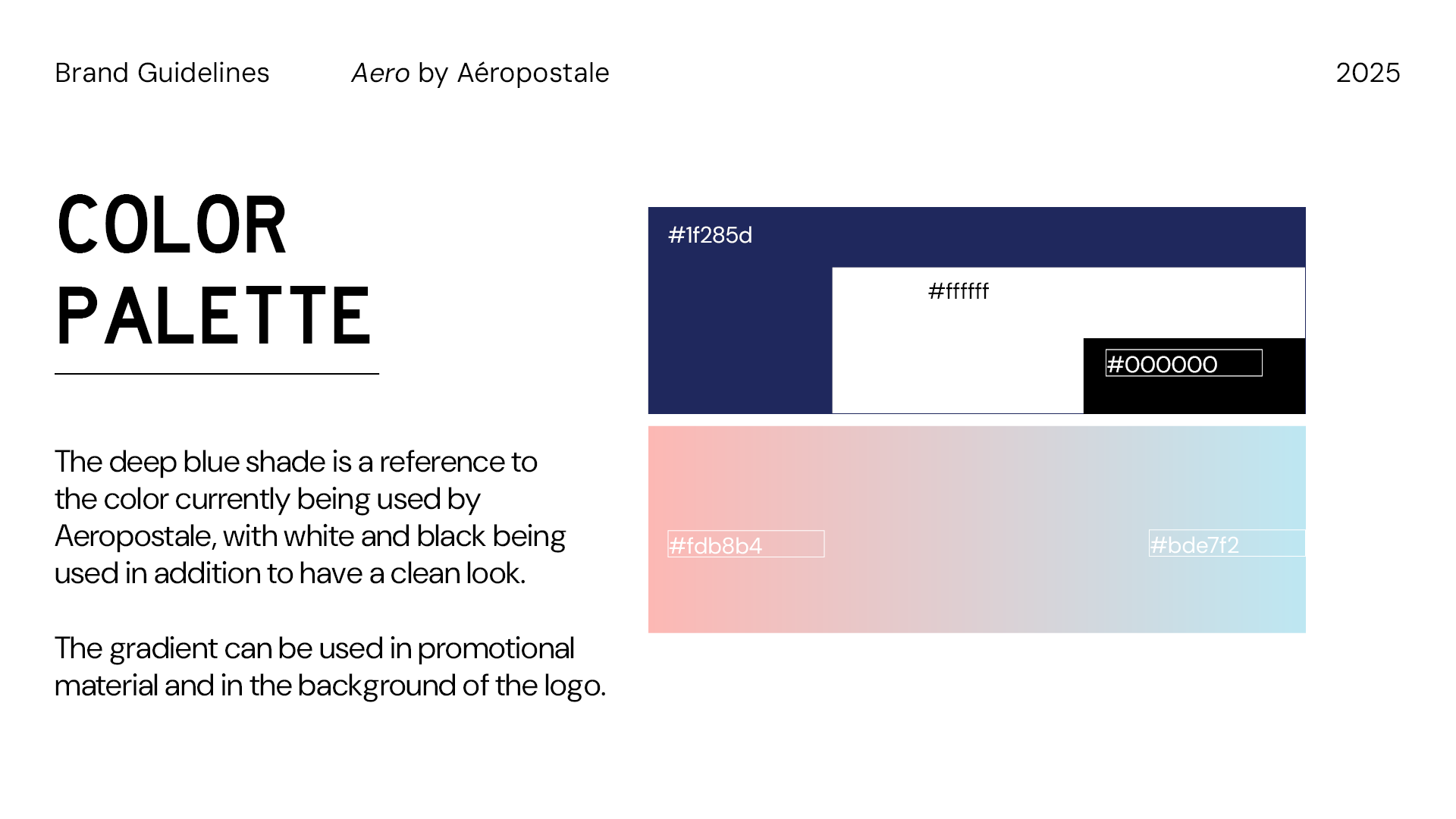 Brand Guidelines Aero by Aéropostale 2025

COLOR PALETTE

The deep blue shade is a reference to the color currently being used by Aeropostale, with white and black being used in addition to have a clean look.

The gradient can be used in promotional material and in the background of the logo.

#1f285d

#ffffff

#000000

#fdb8b4

#bde7f2